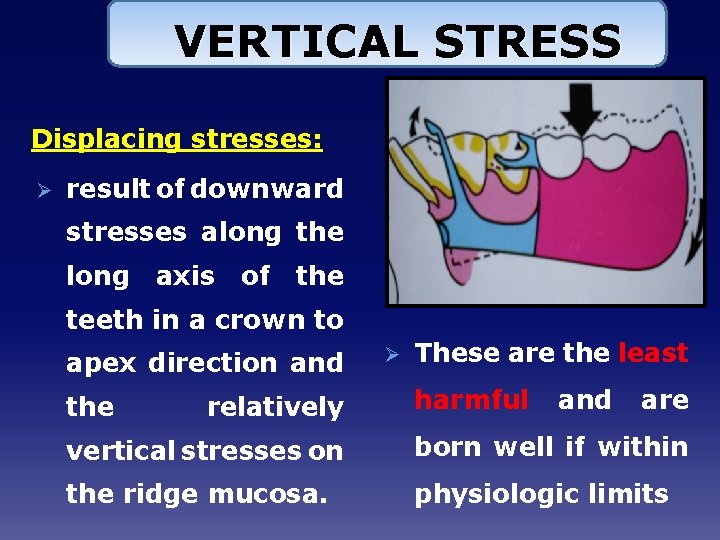 VERTICAL STRESS

Displacing stresses:

➢ result of downward stresses along the long axis of the teeth in a crown to apex direction and the relatively vertical stresses on the ridge mucosa.

➢ These are the least harmful and are born well if within physiologic limits